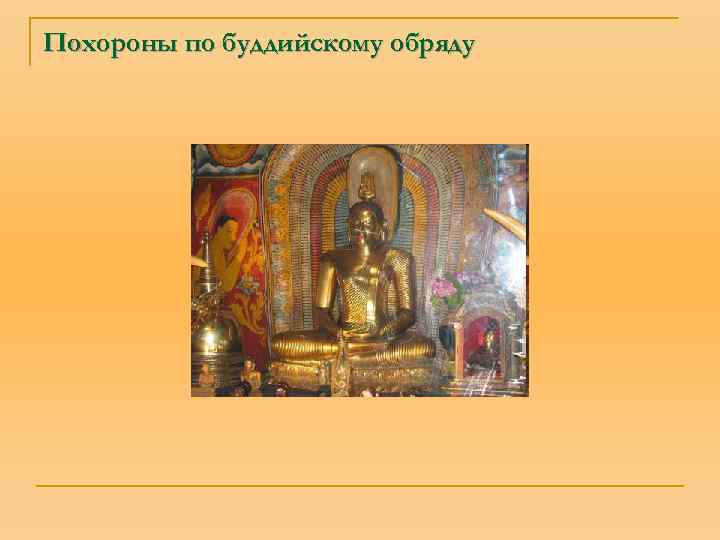 Похороны по буддийскому обряду